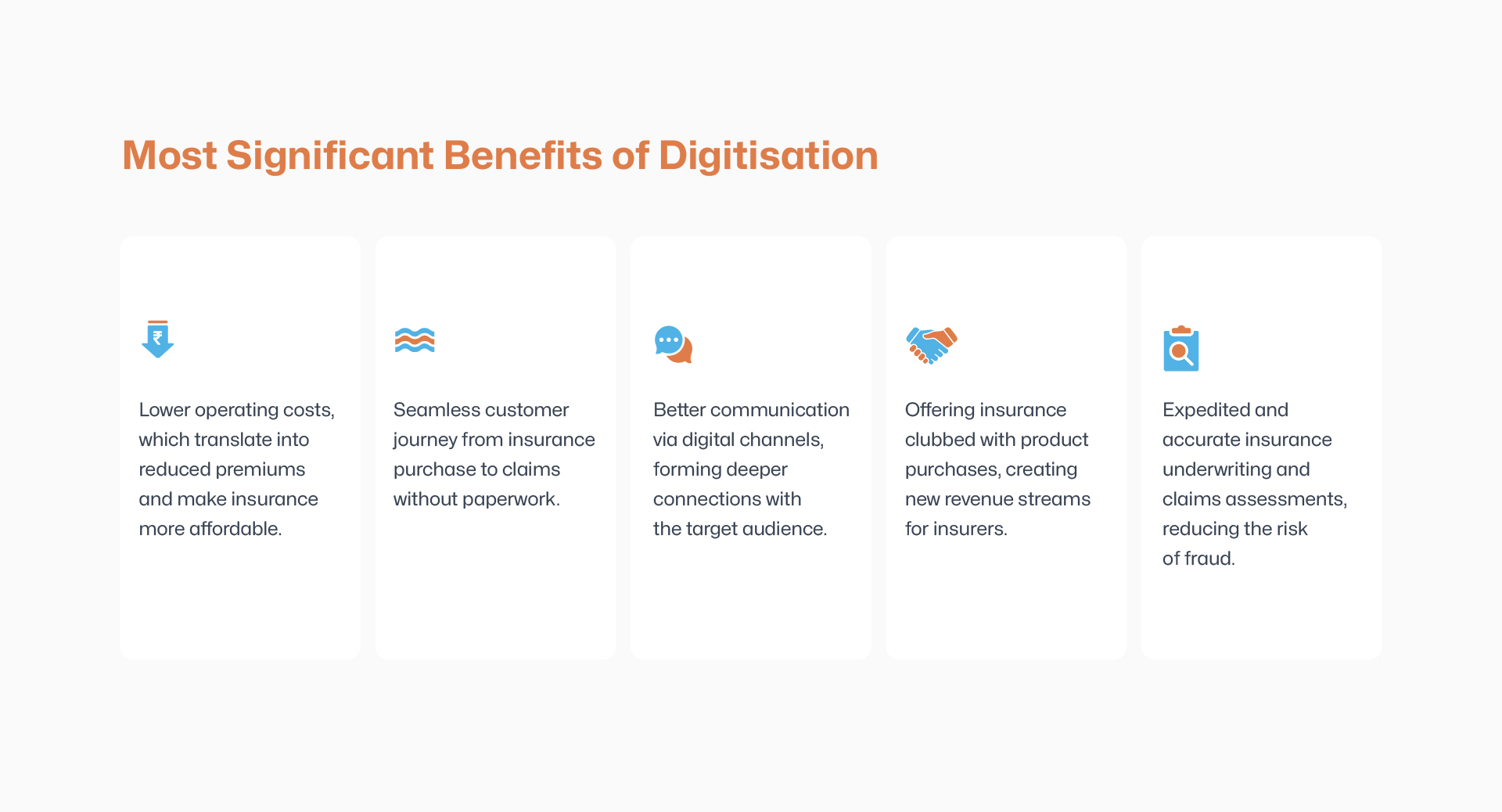 Most Significant Benefits of Digitisation

₹

Lower operating costs, which translate into reduced premiums and make insurance more affordable.

Seamless customer journey from insurance purchase to claims without paperwork.

Better communication via digital channels, forming deeper connections with the target audience.

Offering insurance clubbed with product purchases, creating new revenue streams for insurers.

Expedited and accurate insurance underwriting and claims assessments, reducing the risk of fraud.